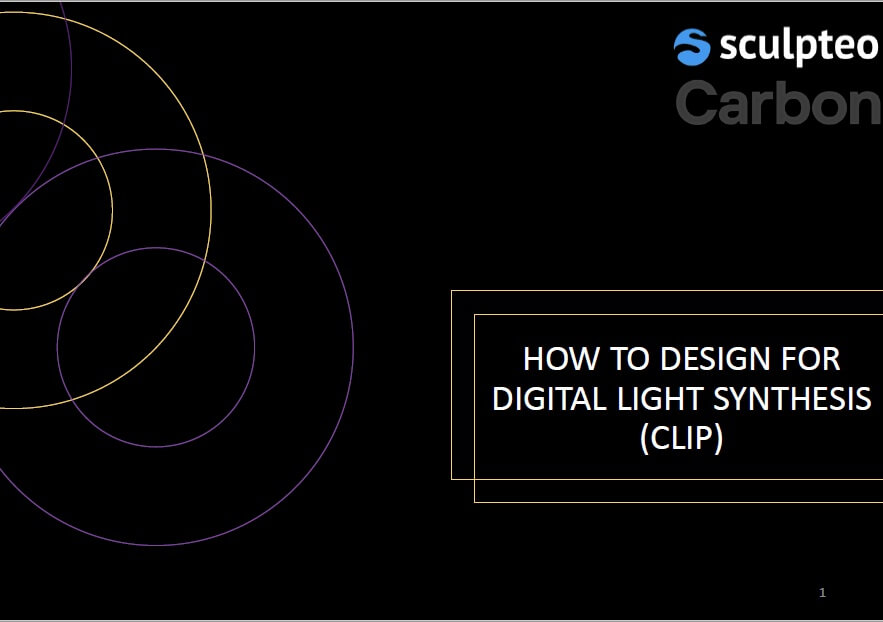 sculpteo
Carbon

HOW TO DESIGN FOR DIGITAL LIGHT SYNTHESIS (CLIP)

1